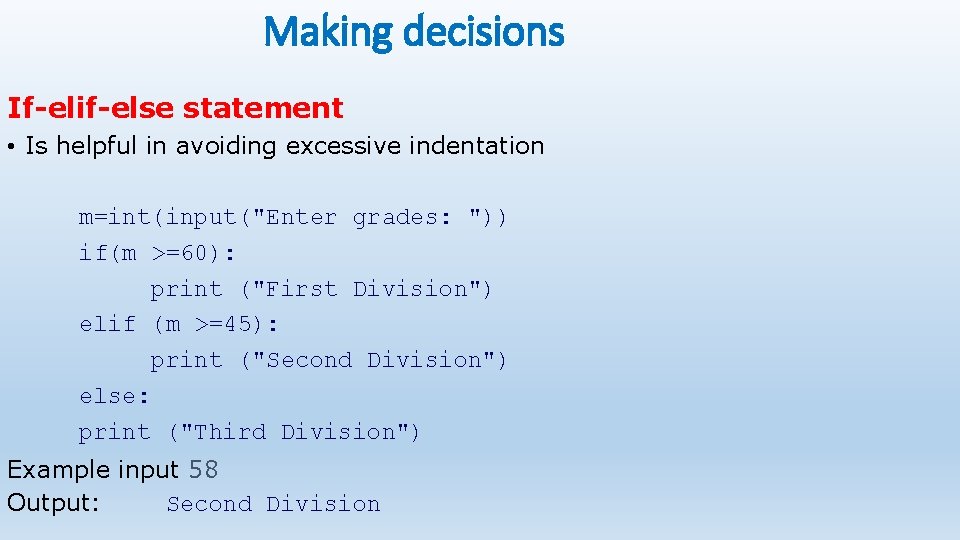 Making decisions

If-elif-else statement

• Is helpful in avoiding excessive indentation

m=int(input("Enter grades: "))
if(m >=60):
    print ("First Division")
elif (m >=45):
    print ("Second Division")
else:
print ("Third Division")

Example input 58
Output: Second Division